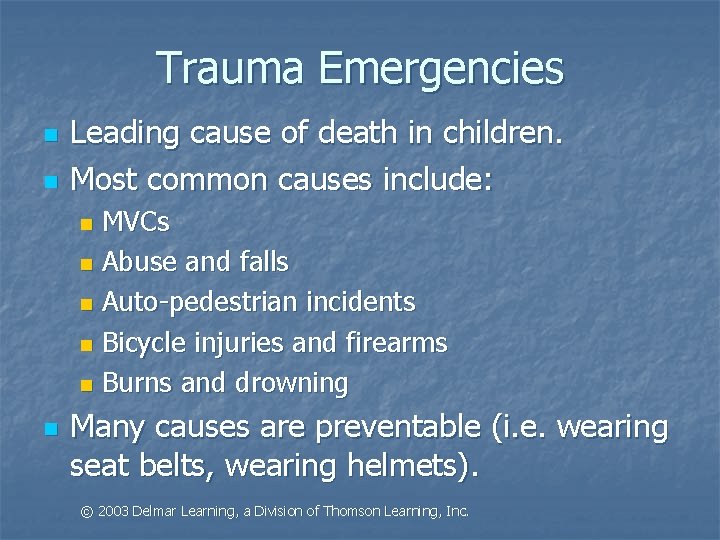 Trauma Emergencies

- Leading cause of death in children.
- Most common causes include:
  - MVCs
  - Abuse and falls
  - Auto-pedestrian incidents
  - Bicycle injuries and firearms
  - Burns and drowning
- Many causes are preventable (i.e. wearing seat belts, wearing helmets).

© 2003 Delmar Learning, a Division of Thomson Learning, Inc.